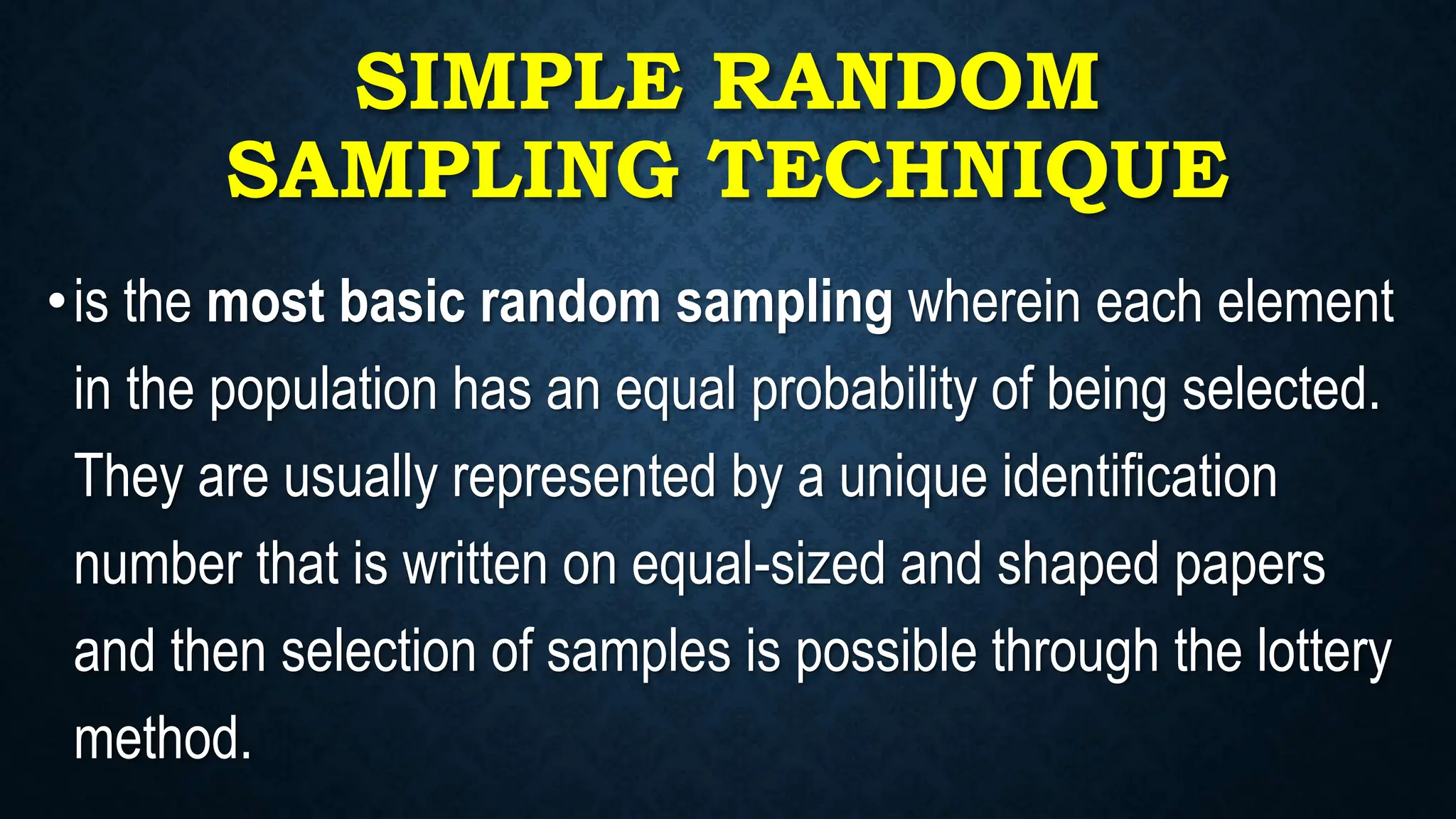 SIMPLE RANDOM SAMPLING TECHNIQUE

• is the most basic random sampling wherein each element in the population has an equal probability of being selected. They are usually represented by a unique identification number that is written on equal-sized and shaped papers and then selection of samples is possible through the lottery method.